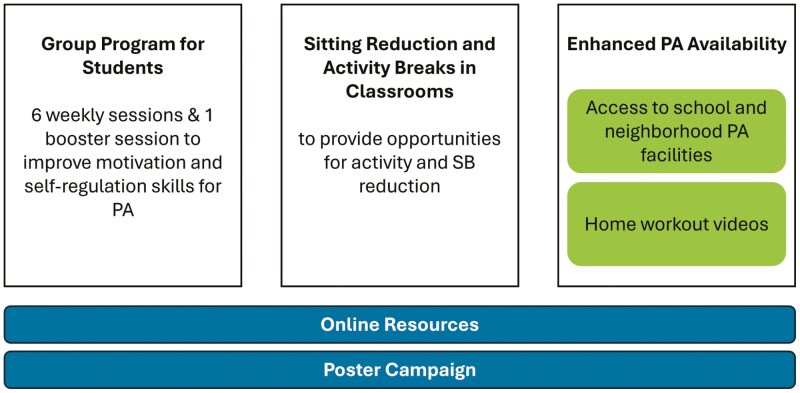 Group Program for Students

6 weekly sessions & 1 booster session to improve motivation and self-regulation skills for PA

Sitting Reduction and Activity Breaks in Classrooms

to provide opportunities for activity and SB reduction

Enhanced PA Availability

Access to school and neighborhood PA facilities

Home workout videos

Online Resources

Poster Campaign